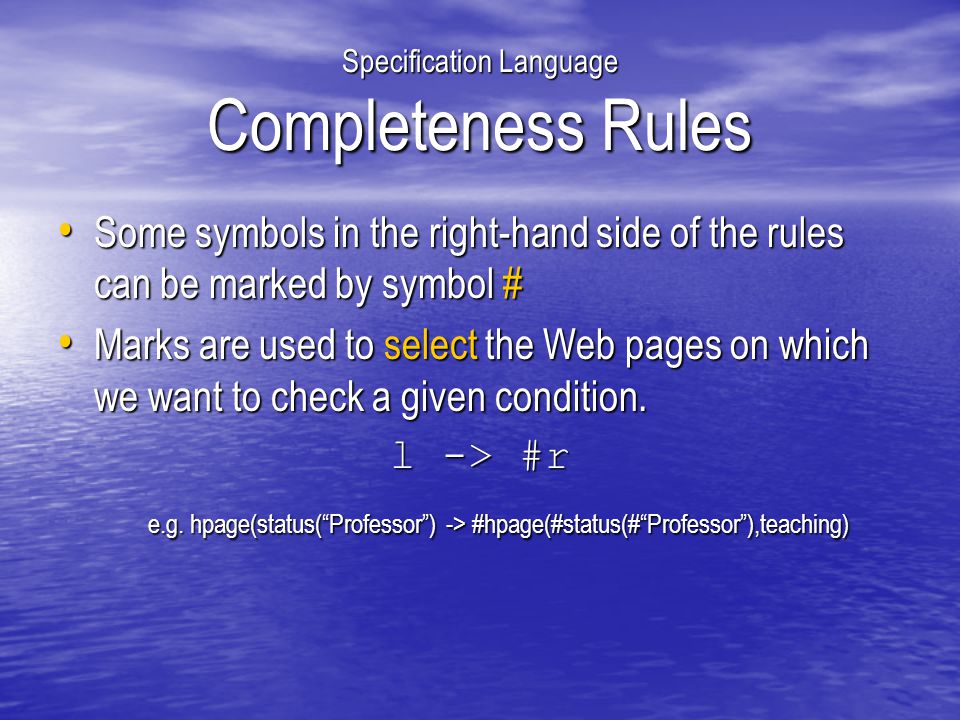 Specification Language

Completeness Rules

• Some symbols in the right-hand side of the rules can be marked by symbol #

• Marks are used to select the Web pages on which we want to check a given condition.

l -> #r

e.g. hpage(status(“Professor”) -> #hpage(#status(#“Professor”),teaching)